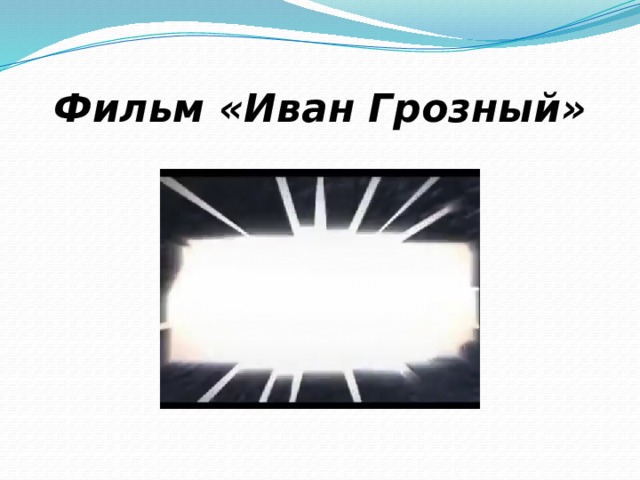 Фильм «Иван Грозный»